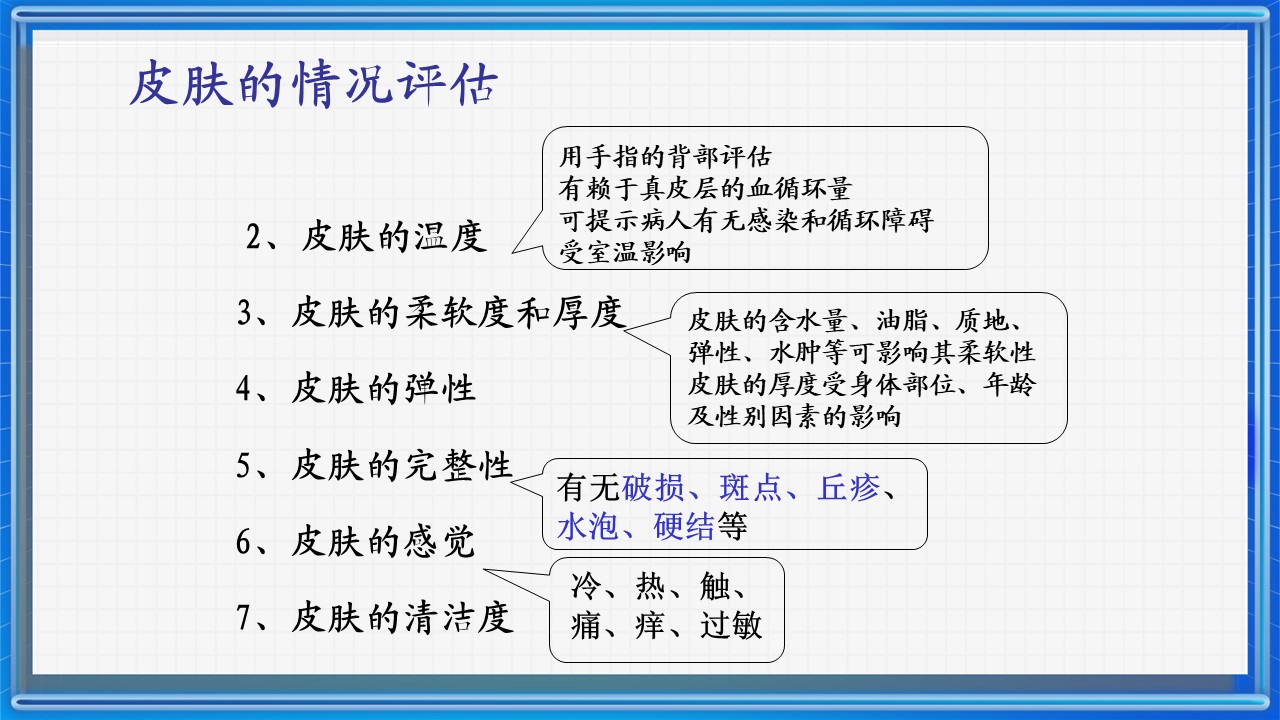 皮肤的情况评估

2、皮肤的温度

用手指的背部评估
有赖于真皮层的血循环量
可提示病人有无感染和循环障碍
受室温影响

3、皮肤的柔软度和厚度

皮肤的含水量、油脂、质地、弹性、水肿等可影响其柔软性
皮肤的厚度受身体部位、年龄及性别因素的影响

4、皮肤的弹性

5、皮肤的完整性

有无破损、斑点、丘疹、水泡、硬结等

6、皮肤的感觉

冷、热、触、痛、痒、过敏

7、皮肤的清洁度